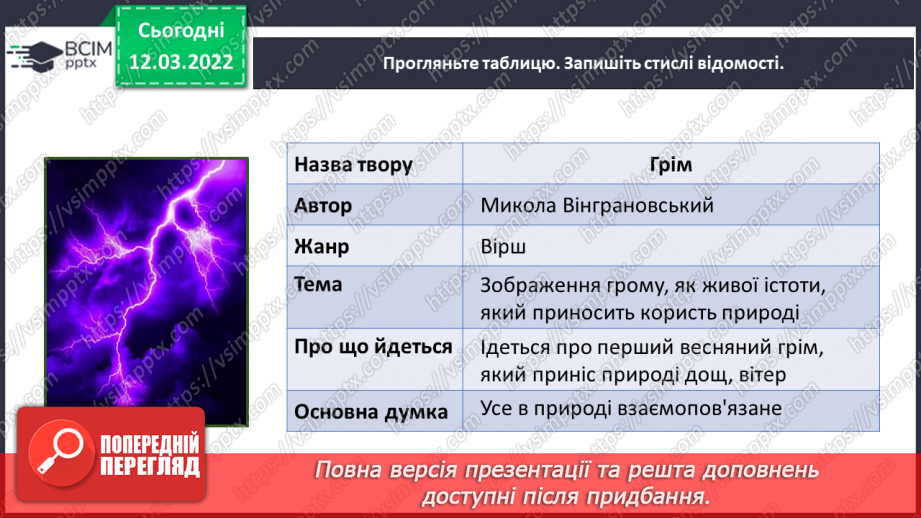 ВСІМ pptx

Сьогодні 12.03.2022

Прогляньте таблицю. Запишіть стислі відомості.

| Назва твору | Грім |
|---|---|
| Автор | Микола Вінграновський |
| Жанр | Вірш |
| Тема | Зображення грому, як живої істоти, який приносить користь природі |
| Про що йдеться | Ідеться про перший весняний грім, який приніс природі дощ, вітер |
| Основна думка | Усе в природі взаємопов'язане |

ПОПЕРЕДНІЙ ПЕРЕГЛЯД

Повна версія презентації та решта доповнень доступні після придбання.

https://vsimpptx.com